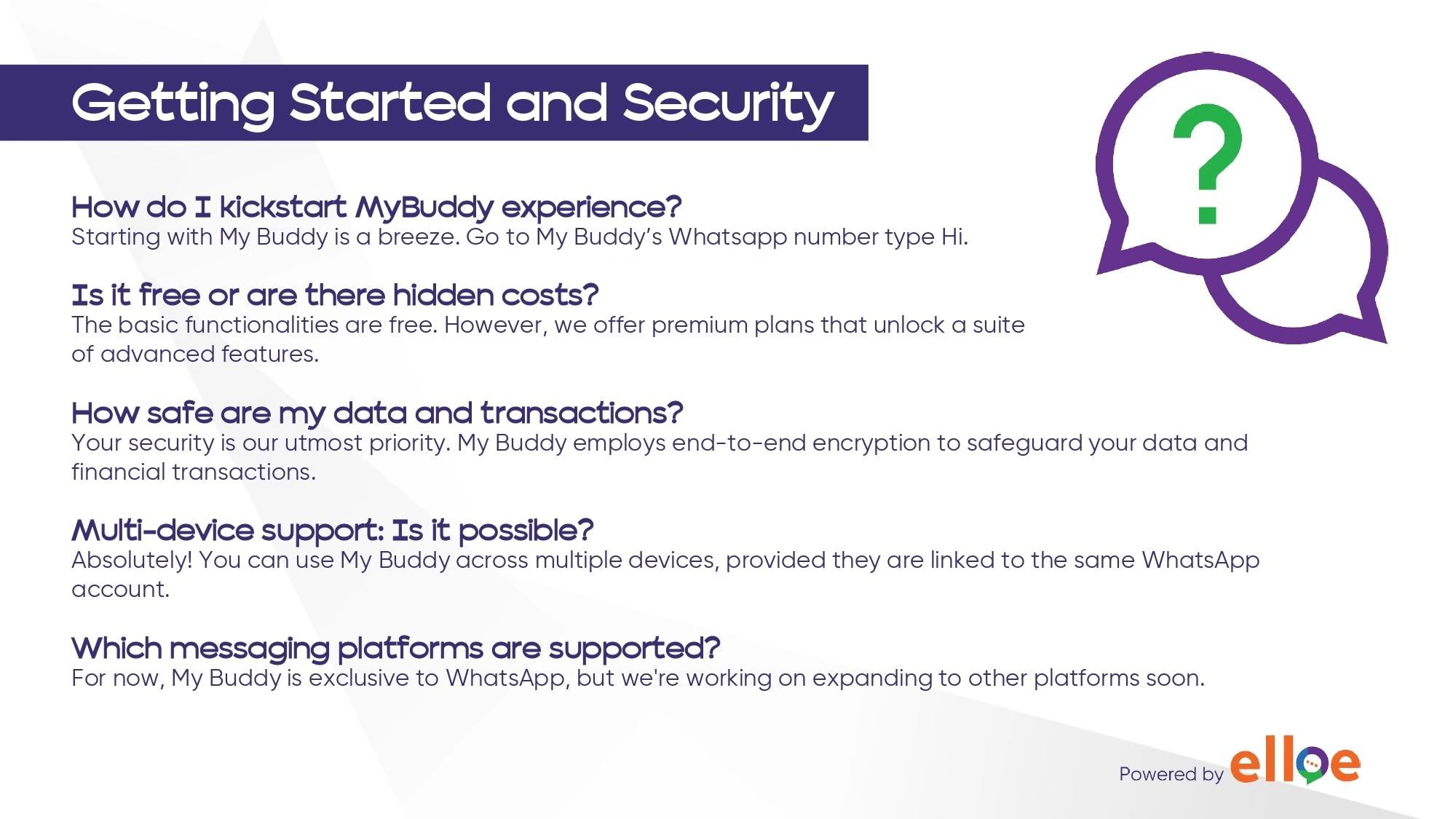 Getting Started and Security

?

How do I kickstart MyBuddy experience?
Starting with My Buddy is a breeze. Go to My Buddy's Whatsapp number type Hi.

Is it free or are there hidden costs?
The basic functionalities are free. However, we offer premium plans that unlock a suite of advanced features.

How safe are my data and transactions?
Your security is our utmost priority. My Buddy employs end-to-end encryption to safeguard your data and financial transactions.

Multi-device support: Is it possible?
Absolutely! You can use My Buddy across multiple devices, provided they are linked to the same WhatsApp account.

Which messaging platforms are supported?
For now, My Buddy is exclusive to WhatsApp, but we're working on expanding to other platforms soon.

Powered by elloe